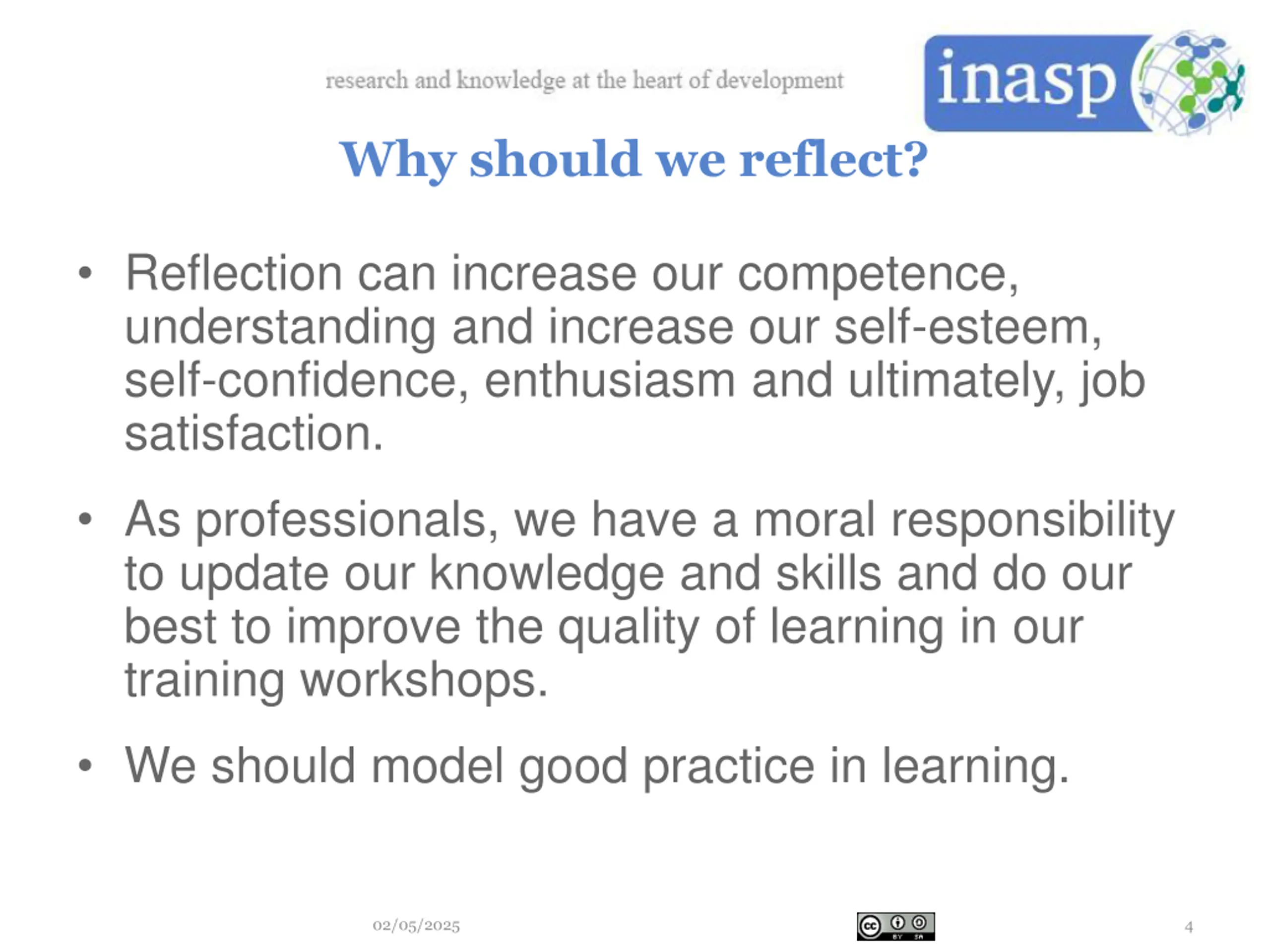 research and knowledge at the heart of development

inasp

Why should we reflect?

• Reflection can increase our competence, understanding and increase our self-esteem, self-confidence, enthusiasm and ultimately, job satisfaction.

• As professionals, we have a moral responsibility to update our knowledge and skills and do our best to improve the quality of learning in our training workshops.

• We should model good practice in learning.

02/05/2025

cc BY SA

4